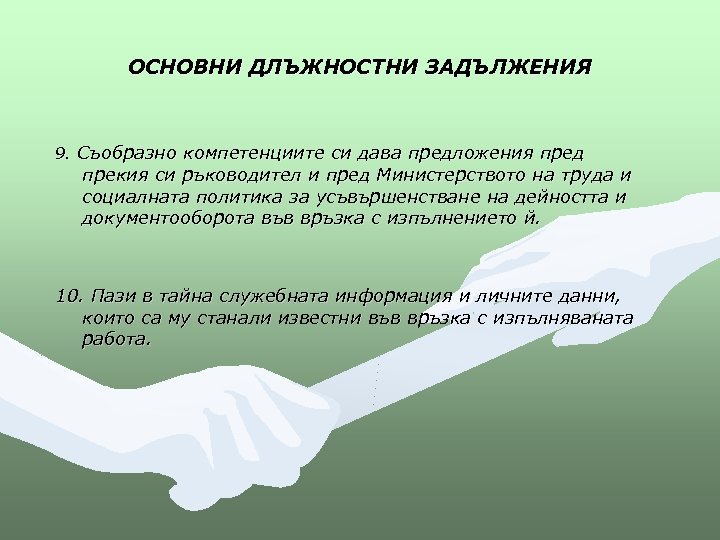 ОСНОВНИ ДЛЪЖНОСТНИ ЗАДЪЛЖЕНИЯ

9. Съобразно компетенциите си дава предложения пред прекия си ръководител и пред Министерството на труда и социалната политика за усъвършенстване на дейността и документооборота във връзка с изпълнението й.

10. Пази в тайна служебната информация и личните данни, които са му станали известни във връзка с изпълняваната работа.